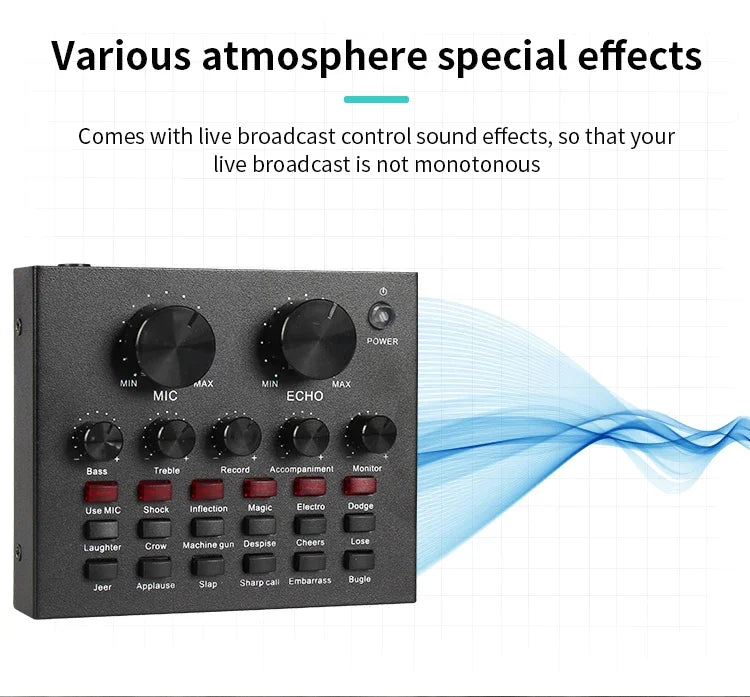 Various atmosphere special effects

Comes with live broadcast control sound effects, so that your live broadcast is not monotonous

POWER

MIN MAX
MIC

MIN MAX
ECHO

Bass Treble Record Accompaniment Monitor

Use MIC Shock Inflection Magic Electro Dodge

Laughter Crow Machine gun Despise Cheers Lose

Jeer Applause Slap Sharp call Embarrass Bugle